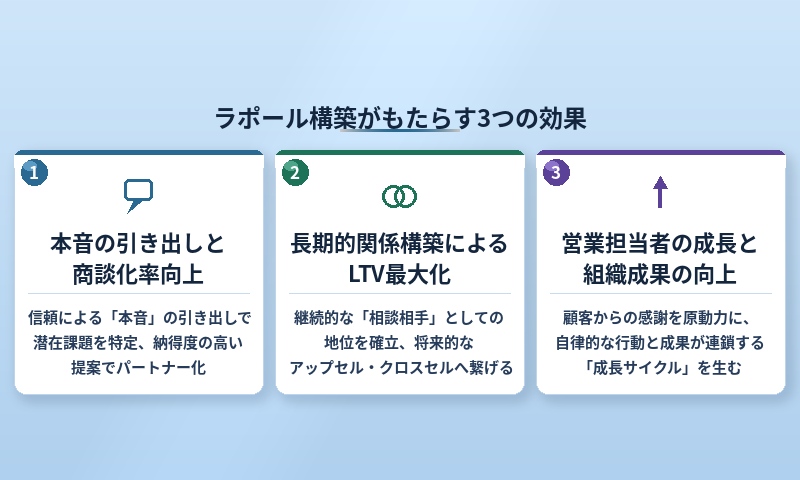 ラポール構築がもたらす3つの効果

1

本音の引き出しと商談化率向上

信頼による「本音」の引き出しで潜在課題を特定、納得度の高い提案でパートナー化

2

長期的関係構築によるLTV最大化

継続的な「相談相手」としての地位を確立、将来的なアップセル・クロスセルへ繋げる

3

営業担当者の成長と組織成果の向上

顧客からの感謝を原動力に、自律的な行動と成果が連鎖する「成長サイクル」を生む